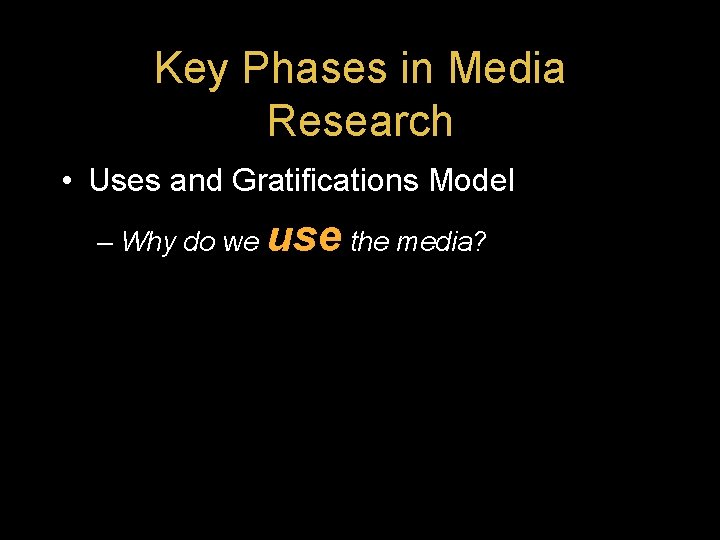 Key Phases in Media Research

• Uses and Gratifications Model

– Why do we use the media?